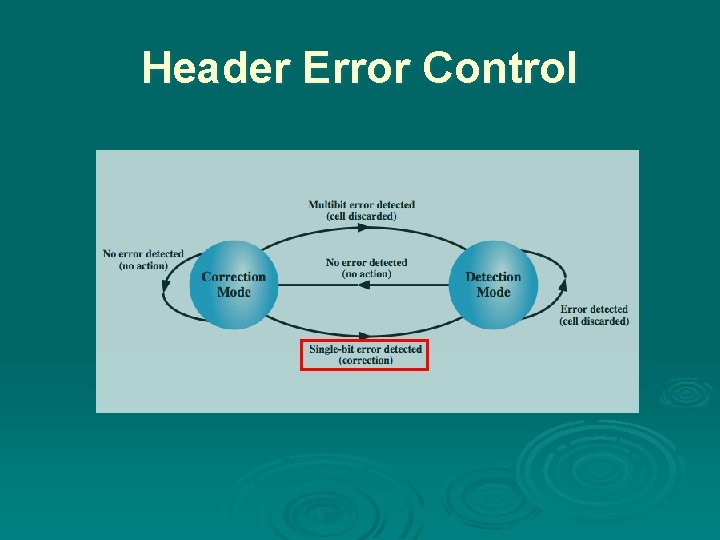 Header Error Control

Multibit error detected
(cell discarded)

No error detected
(no action)

Correction Mode

No error detected
(no action)

Detection Mode

Error detected
(cell discarded)

Single-bit error detected
(correction)